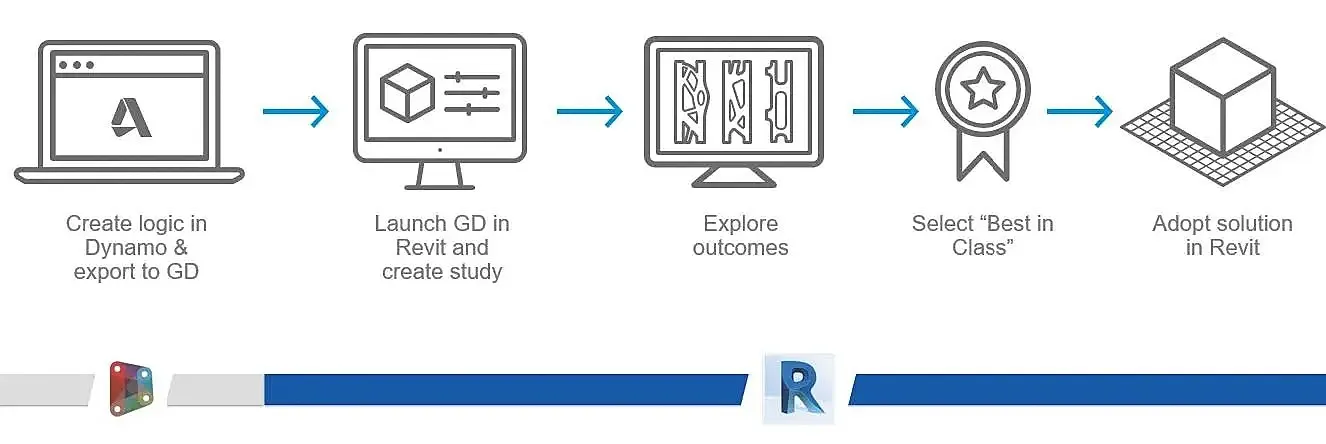 Create logic in Dynamo & export to GD

Launch GD in Revit and create study

Explore outcomes

Select “Best in Class”

Adopt solution in Revit

R